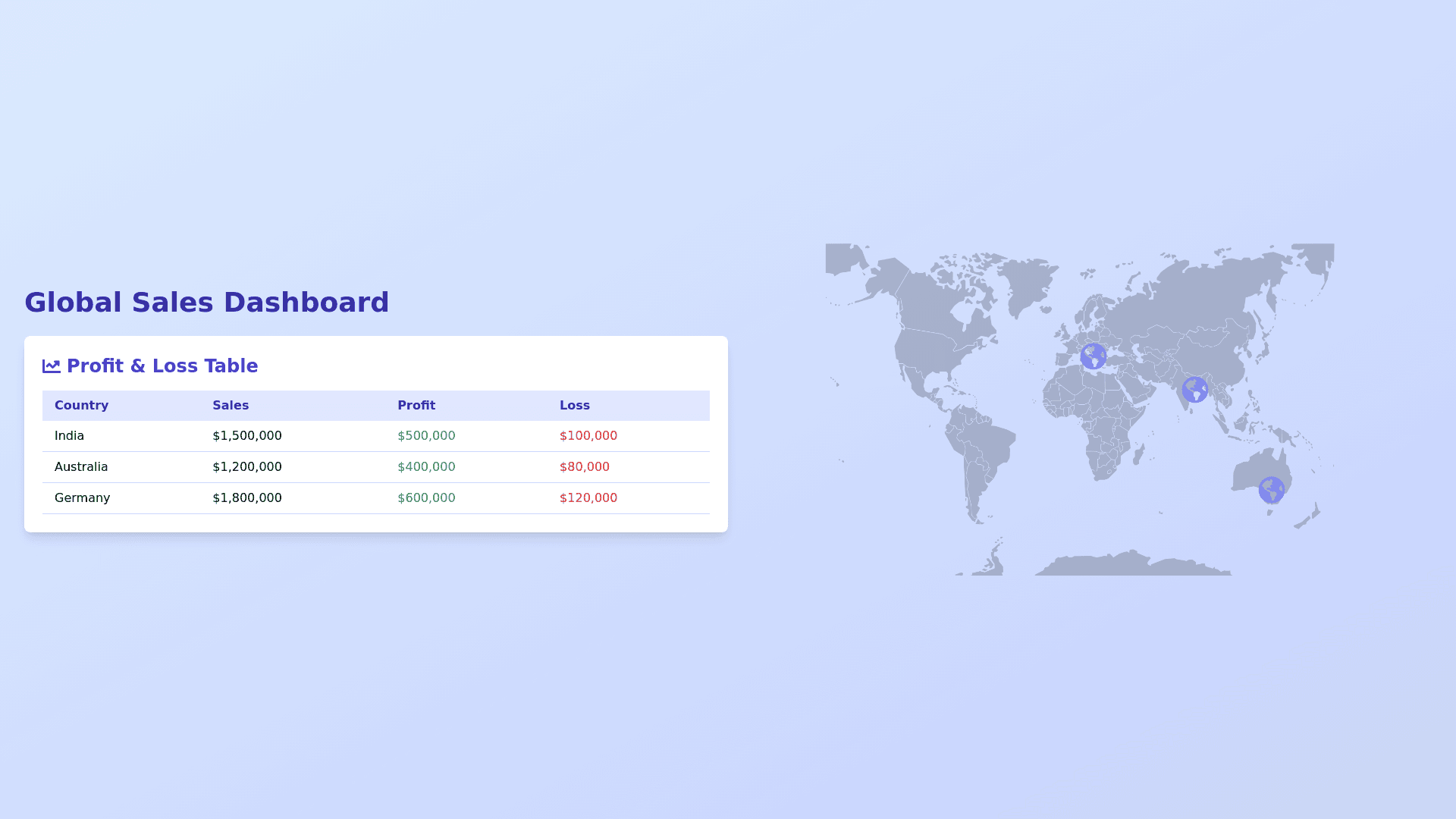 Global Sales Dashboard

Profit & Loss Table

| Country | Sales | Profit | Loss |
|---|---|---|---|
| India | \$1,500,000 | \$500,000 | \$100,000 |
| Australia | \$1,200,000 | \$400,000 | \$80,000 |
| Germany | \$1,800,000 | \$600,000 | \$120,000 |